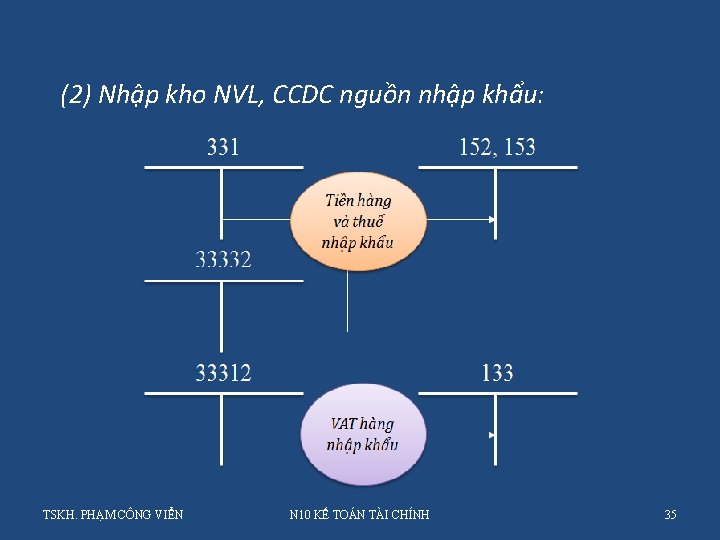 (2) Nhập kho NVL, CCDC nguồn nhập khẩu:

331

152, 153

Tiền hàng và thuế nhập khẩu

33332

33312

133

VAT hàng nhập khẩu

TSKH. PHẠM CÔNG VIỄN

N10 KẾ TOÁN TÀI CHÍNH

35